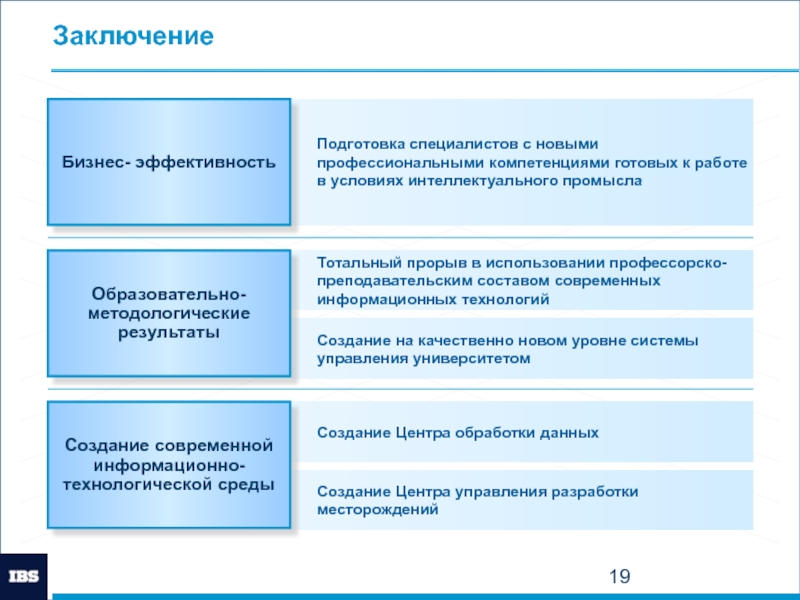 Заключение

Бизнес- эффективность

Подготовка специалистов с новыми профессиональными компетенциями готовых к работе в условиях интеллектуального промысла

Образовательно-методологические результаты

Тотальный прорыв в использовании профессорско-преподавательским составом современных информационных технологий

Создание на качественно новом уровне системы управления университетом

Создание современной информационно-технологической среды

Создание Центра обработки данных

Создание Центра управления разработки месторождений

IBS

19